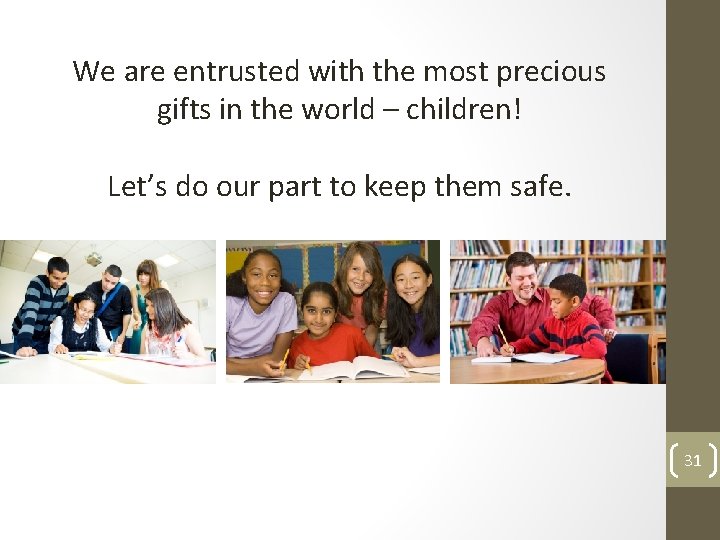 We are entrusted with the most precious gifts in the world – children!

Let’s do our part to keep them safe.

31